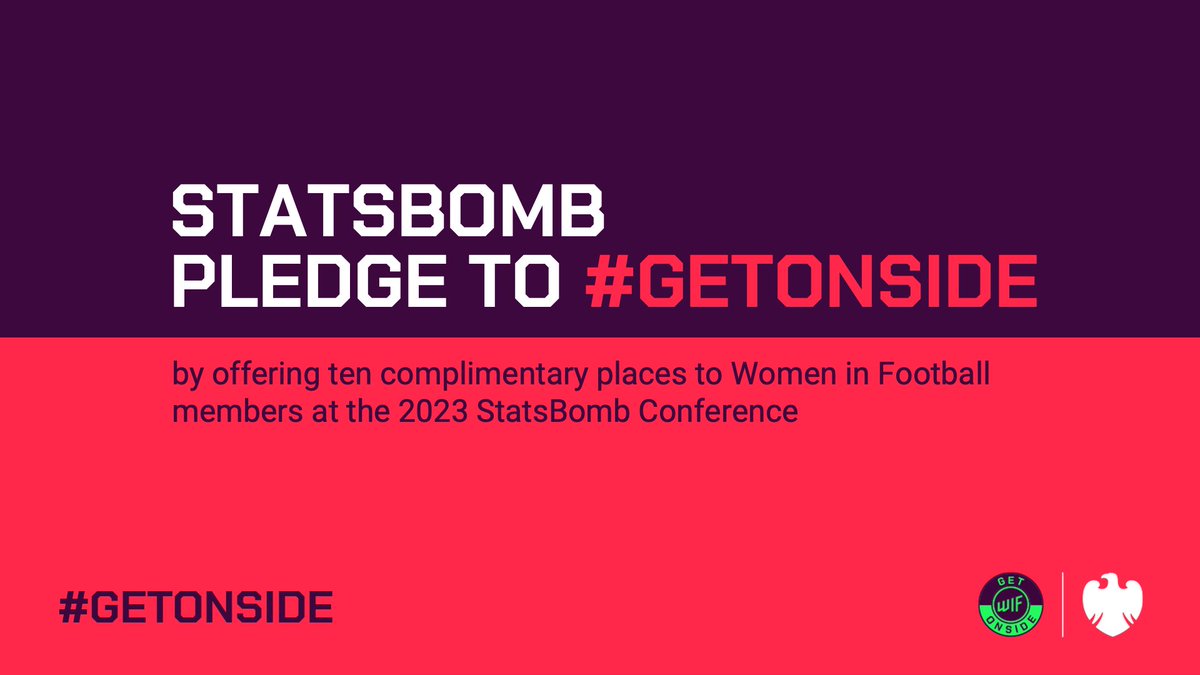 STATSBOMB PLEDGE TO #GETONSIDE

by offering ten complimentary places to Women in Football members at the 2023 StatsBomb Conference

#GETONSIDE

GET WIF ONSIDE